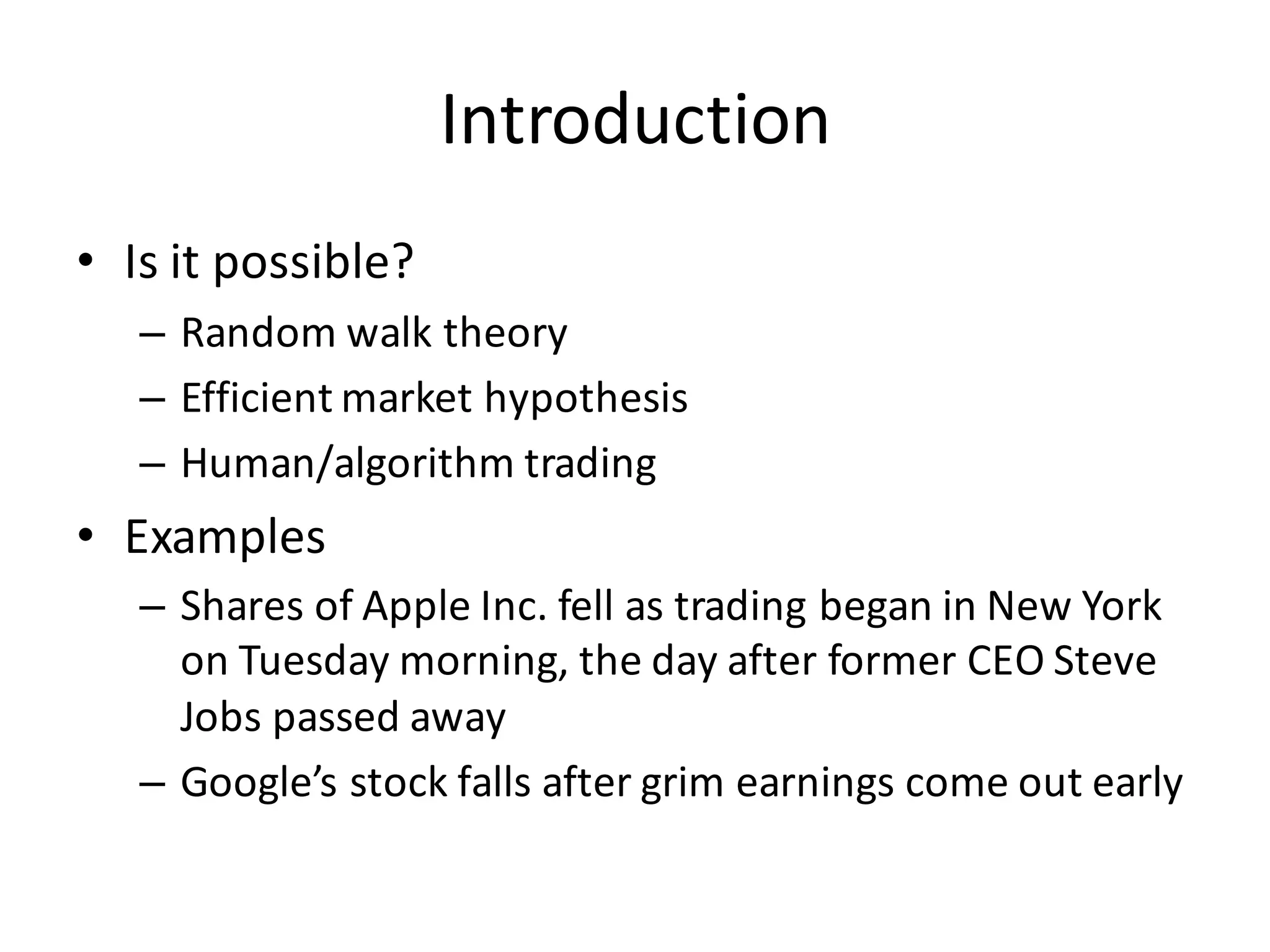 Introduction

• Is it possible?
– Random walk theory
– Efficient market hypothesis
– Human/algorithm trading

• Examples
– Shares of Apple Inc. fell as trading began in New York on Tuesday morning, the day after former CEO Steve Jobs passed away
– Google’s stock falls after grim earnings come out early